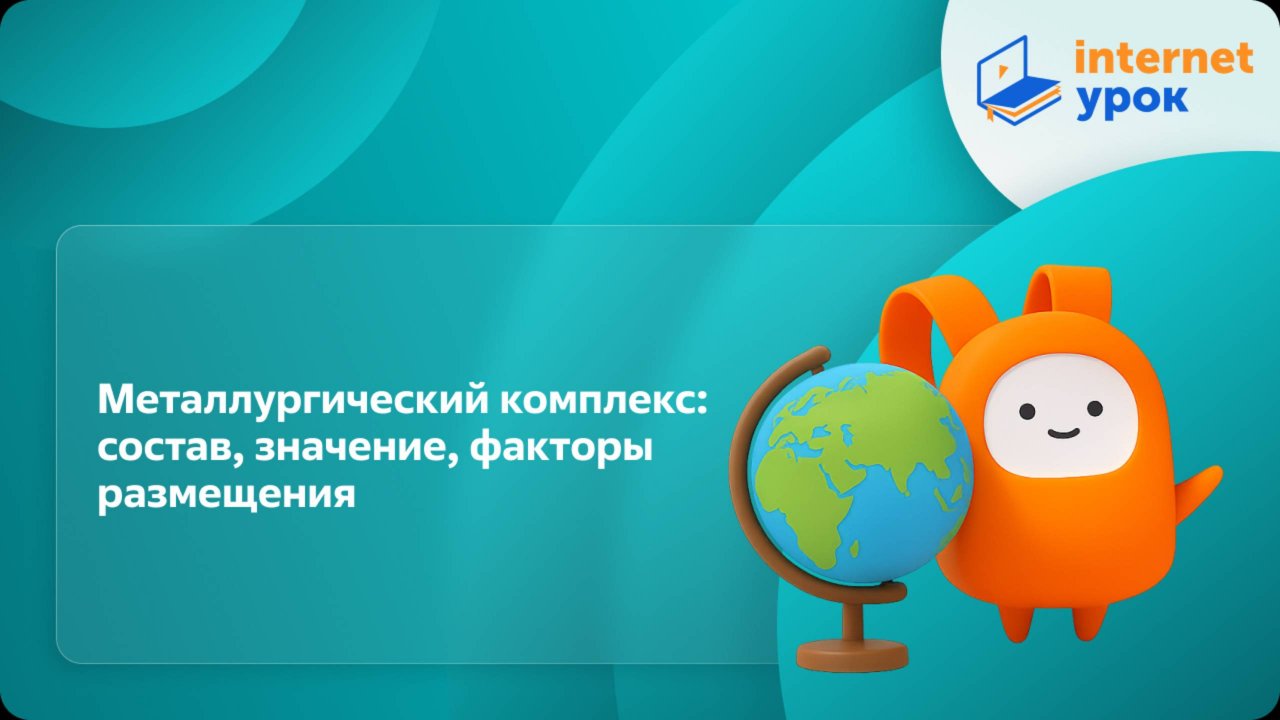 internet
урок

Металлургический комплекс: состав, значение, факторы размещения